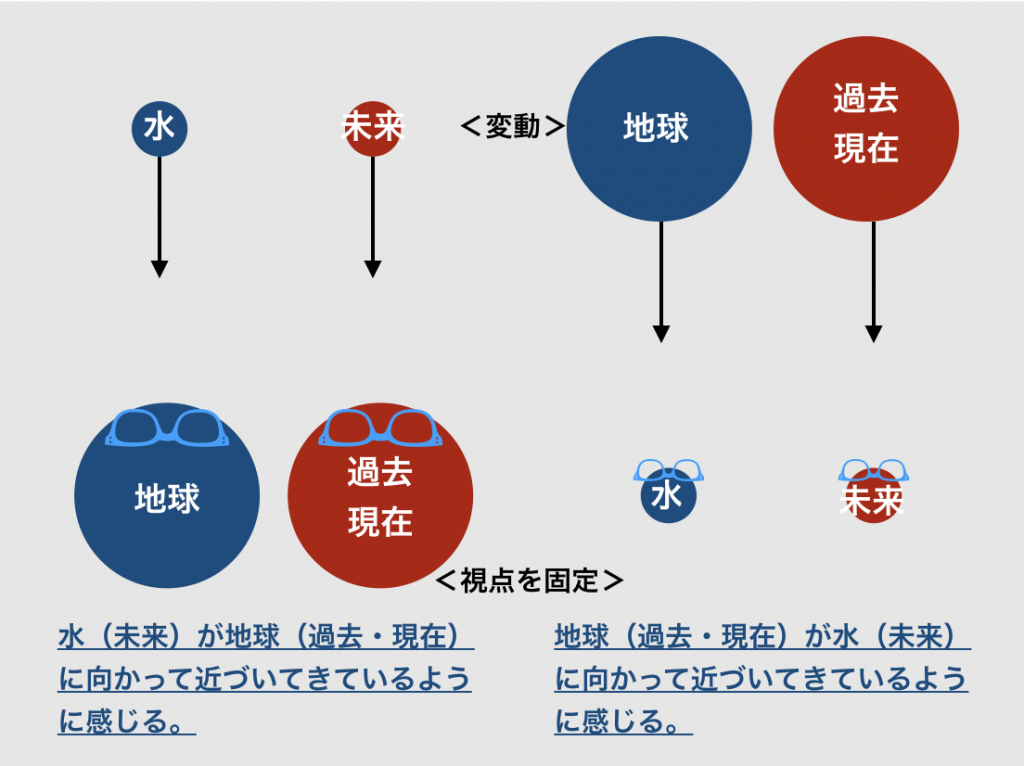 水

未来

＜変動＞

地球

過去
現在

地球

過去
現在

水

未来

＜視点を固定＞

水（未来）が地球（過去・現在）に向かって近づいてきているように感じる。

地球（過去・現在）が水（未来）に向かって近づいてきているように感じる。